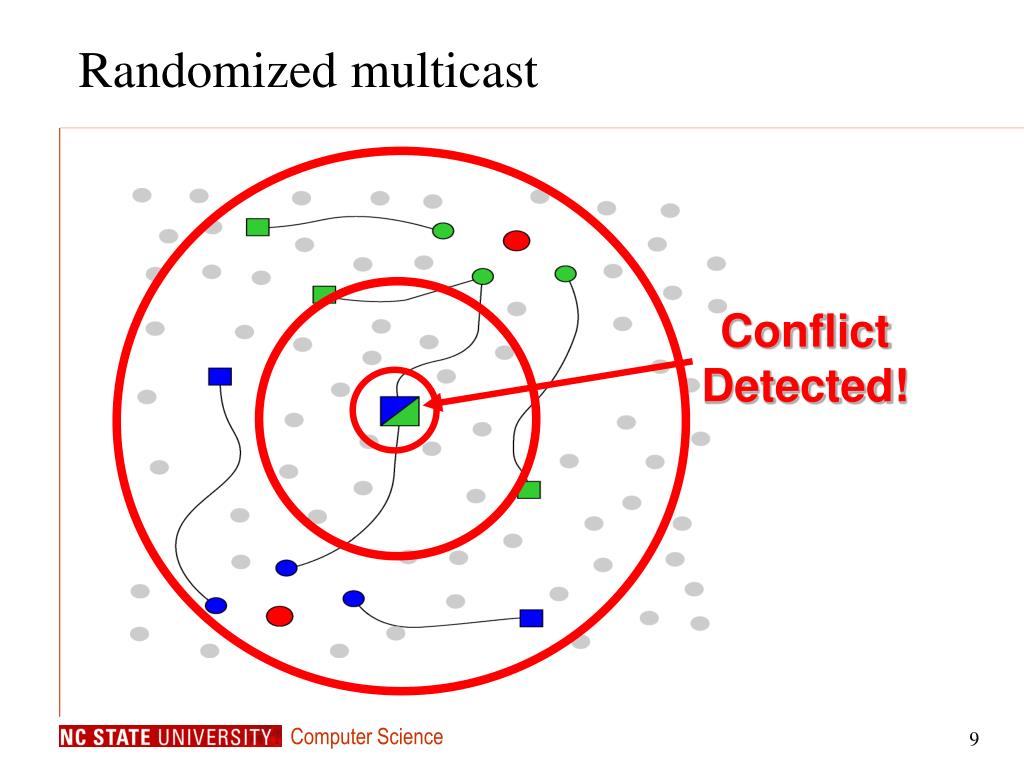 Randomized multicast

Conflict Detected!

NC STATE UNIVERSITY Computer Science

9